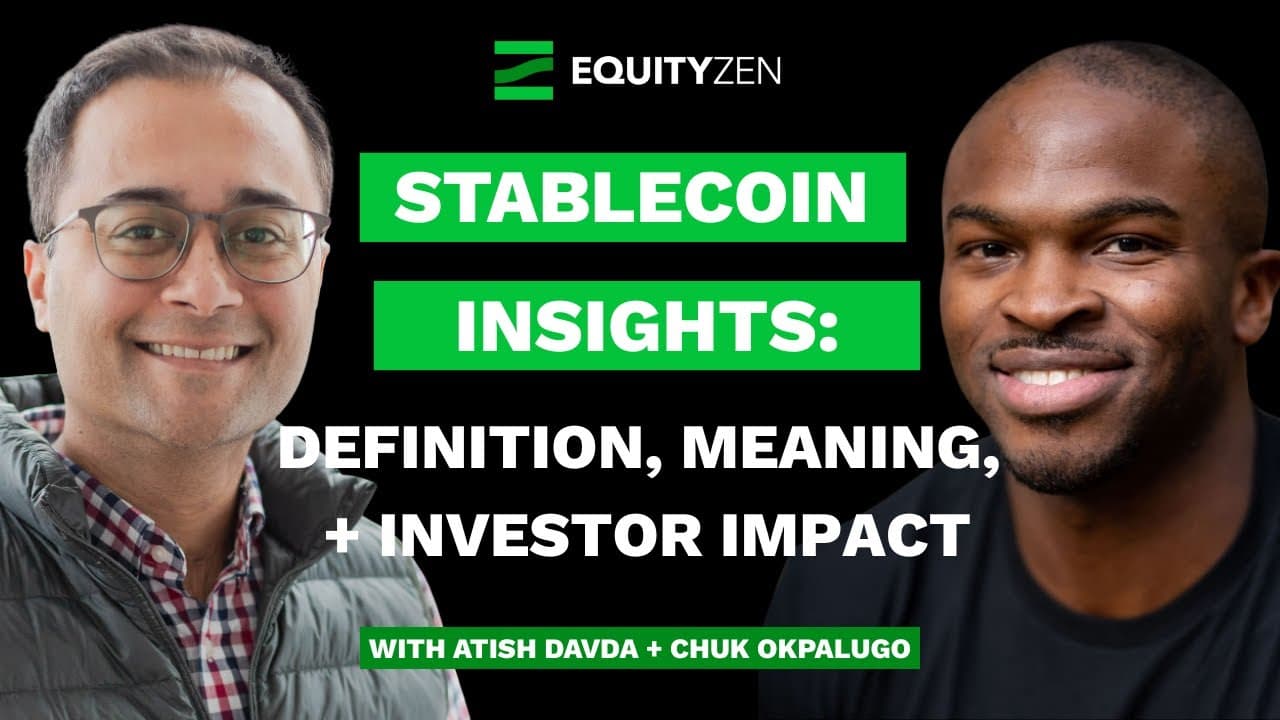 EQUITYZEN

STABLECOIN INSIGHTS:

DEFINITION, MEANING, + INVESTOR IMPACT

WITH ATISH DAVDA + CHUK OKPALUGO